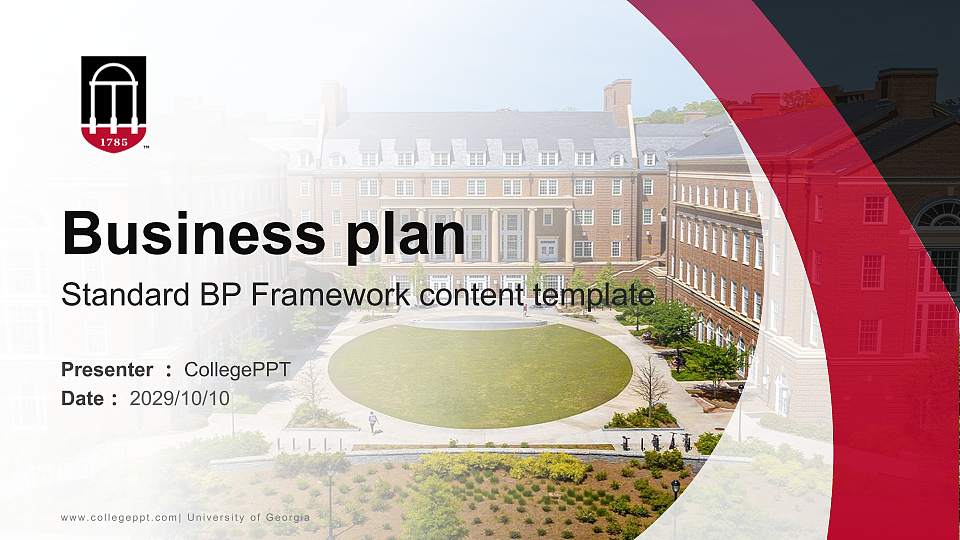 1785

Business plan

Standard BP Framework content template

Presenter : CollegePPT
Date : 2029/10/10

www.collegeppt.com| University of Georgia